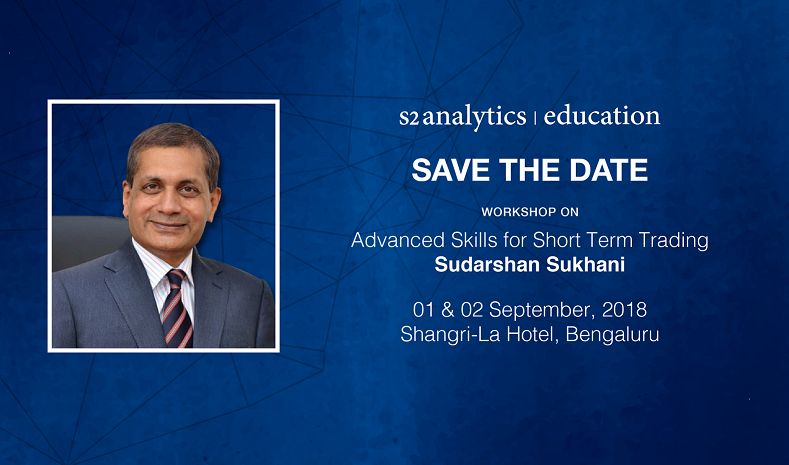 s2 analytics | education

SAVE THE DATE

WORKSHOP ON

Advanced Skills for Short Term Trading
Sudarshan Sukhani

01 & 02 September, 2018
Shangri-La Hotel, Bengaluru